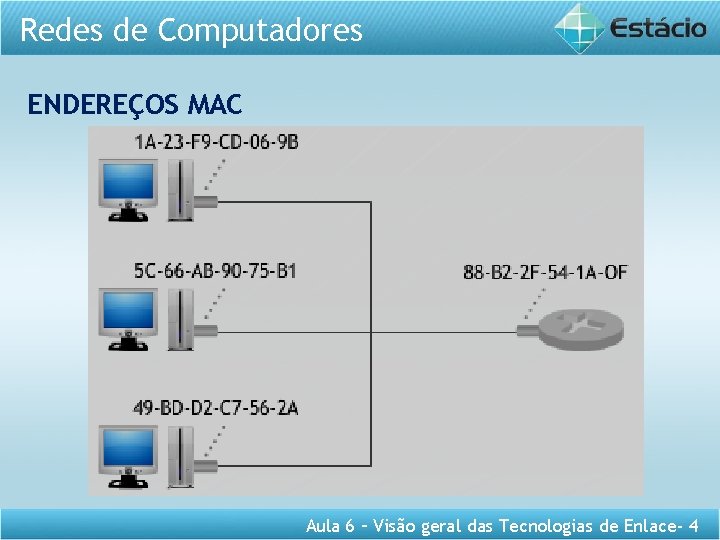 Redes de Computadores

Estácio

ENDEREÇOS MAC

1A-23-F9-CD-06-9B

5C-66-AB-90-75-B1

88-B2-2F-54-1A-OF

49-BD-D2-C7-56-2A

Aula 6 – Visão geral das Tecnologias de Enlace- 4